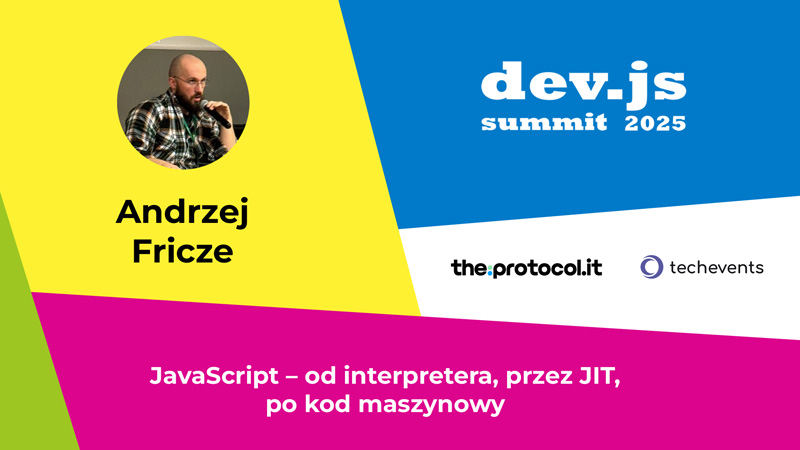 Andrzej Fricze

dev.js
summit 2025

the:protocol.it

techevents

JavaScript – od interpretera, przez JIT, po kod maszynowy